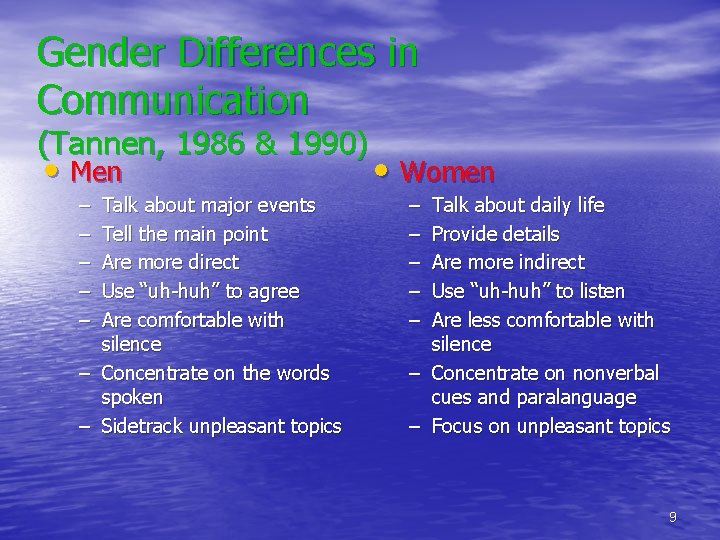 Gender Differences in Communication
(Tannen, 1986 & 1990)

• Men
– Talk about major events
– Tell the main point
– Are more direct
– Use “uh-huh” to agree
– Are comfortable with silence
– Concentrate on the words spoken
– Sidetrack unpleasant topics

• Women
– Talk about daily life
– Provide details
– Are more indirect
– Use “uh-huh” to listen
– Are less comfortable with silence
– Concentrate on nonverbal cues and paralanguage
– Focus on unpleasant topics

9